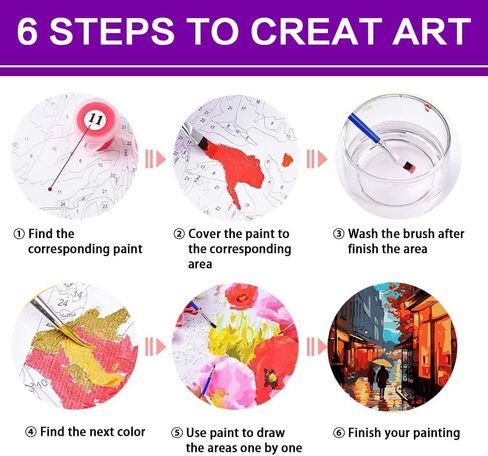 6 STEPS TO CREAT ART

11

① Find the corresponding paint

② Cover the paint to the corresponding area

③ Wash the brush after finish the area

④ Find the next color

⑤ Use paint to draw the areas one by one

⑥ Finish your painting